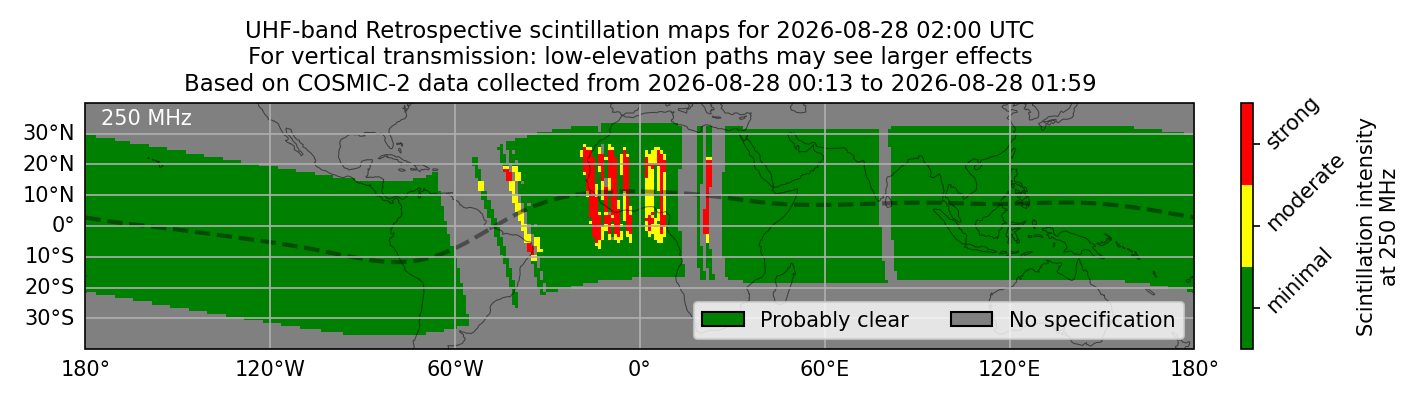 UHF-band Retrospective scintillation maps for 2026-08-28 02:00 UTC
For vertical transmission: low-elevation paths may see larger effects
Based on COSMIC-2 data collected from 2026-08-28 00:13 to 2026-08-28 01:59

250 MHz

30°N
20°N
10°N
0°
10°S
20°S
30°S

180° 120°W 60°W 0° 60°E 120°E 180°

Probably clear
No specification

strong
moderate
minimal

Scintillation intensity at 250 MHz